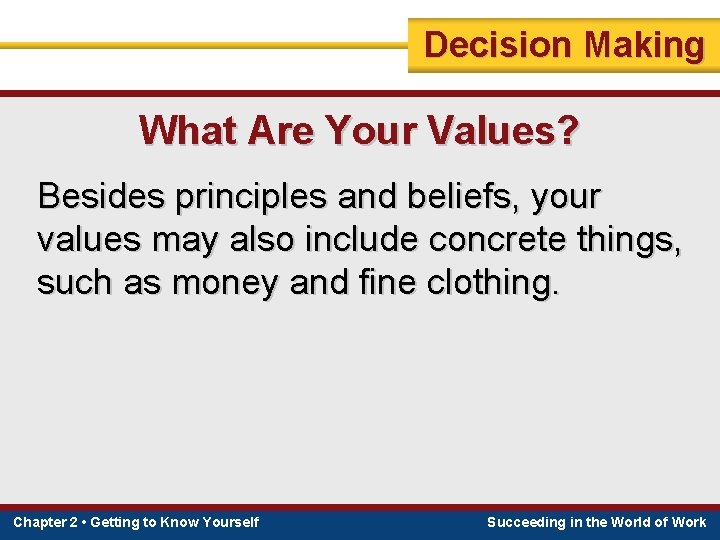 Decision Making

What Are Your Values?

Besides principles and beliefs, your values may also include concrete things, such as money and fine clothing.

Chapter 2 • Getting to Know Yourself

Succeeding in the World of Work